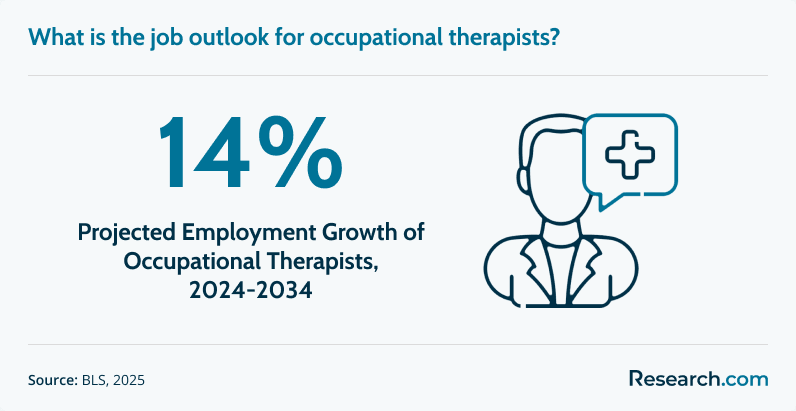 What is the job outlook for occupational therapists?

14%

Projected Employment Growth of Occupational Therapists, 2024-2034

Source: BLS, 2025

Research.com